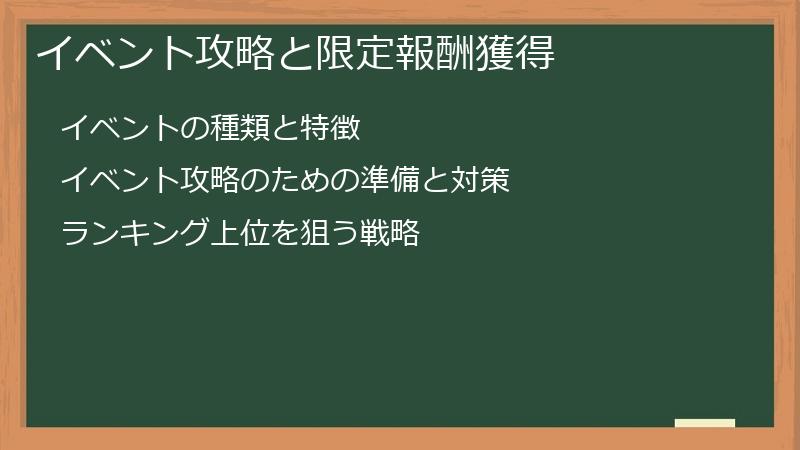 イベント攻略と限定報酬獲得

イベントの種類と特徴

イベント攻略のための準備と対策

ランキング上位を狙う戦略